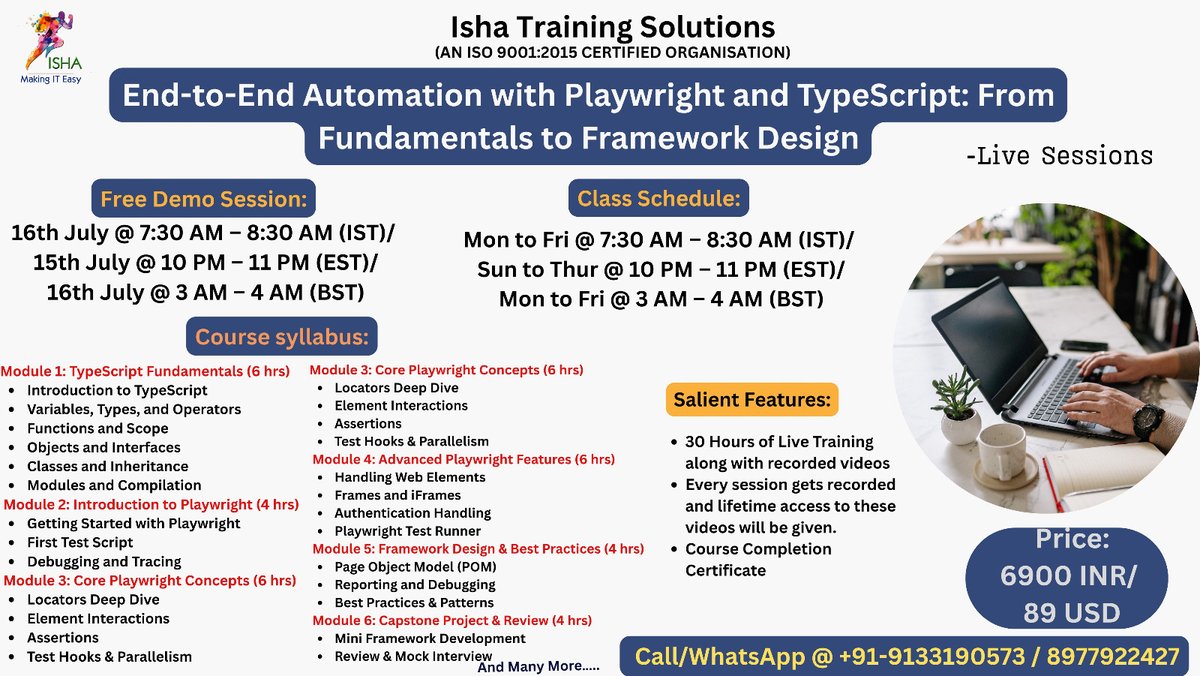 ISHA
Making IT Easy

Isha Training Solutions
(AN ISO 9001:2015 CERTIFIED ORGANISATION)

End-to-End Automation with Playwright and TypeScript: From Fundamentals to Framework Design

-Live Sessions

Free Demo Session:
16th July @ 7:30 AM – 8:30 AM (IST)/
15th July @ 10 PM – 11 PM (EST)/
16th July @ 3 AM – 4 AM (BST)

Class Schedule:
Mon to Fri @ 7:30 AM – 8:30 AM (IST)/
Sun to Thur @ 10 PM – 11 PM (EST)/
Mon to Fri @ 3 AM – 4 AM (BST)

Course syllabus:

Module 1: TypeScript Fundamentals (6 hrs)
- Introduction to TypeScript
- Variables, Types, and Operators
- Functions and Scope
- Objects and Interfaces
- Classes and Inheritance
- Modules and Compilation

Module 2: Introduction to Playwright (4 hrs)
- Getting Started with Playwright
- First Test Script
- Debugging and Tracing

Module 3: Core Playwright Concepts (6 hrs)
- Locators Deep Dive
- Element Interactions
- Assertions
- Test Hooks & Parallelism

Module 3: Core Playwright Concepts (6 hrs)
- Locators Deep Dive
- Element Interactions
- Assertions
- Test Hooks & Parallelism

Module 4: Advanced Playwright Features (6 hrs)
- Handling Web Elements
- Frames and iFrames
- Authentication Handling
- Playwright Test Runner

Module 5: Framework Design & Best Practices (4 hrs)
- Page Object Model (POM)
- Reporting and Debugging
- Best Practices & Patterns

Module 6: Capstone Project & Review (4 hrs)
- Mini Framework Development
- Review & Mock Interview

And Many More.....

Salient Features:
- 30 Hours of Live Training along with recorded videos
- Every session gets recorded and lifetime access to these videos will be given.
- Course Completion Certificate

Price:
6900 INR/
89 USD

Call/WhatsApp @ +91-9133190573 / 8977922427